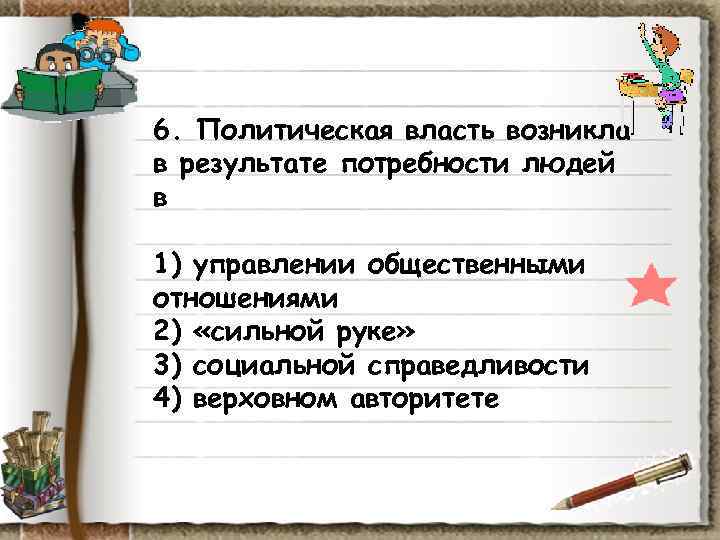 6. Политическая власть возникла в результате потребности людей в

1) управлении общественными отношениями
2) «сильной руке»
3) социальной справедливости
4) верховном авторитете